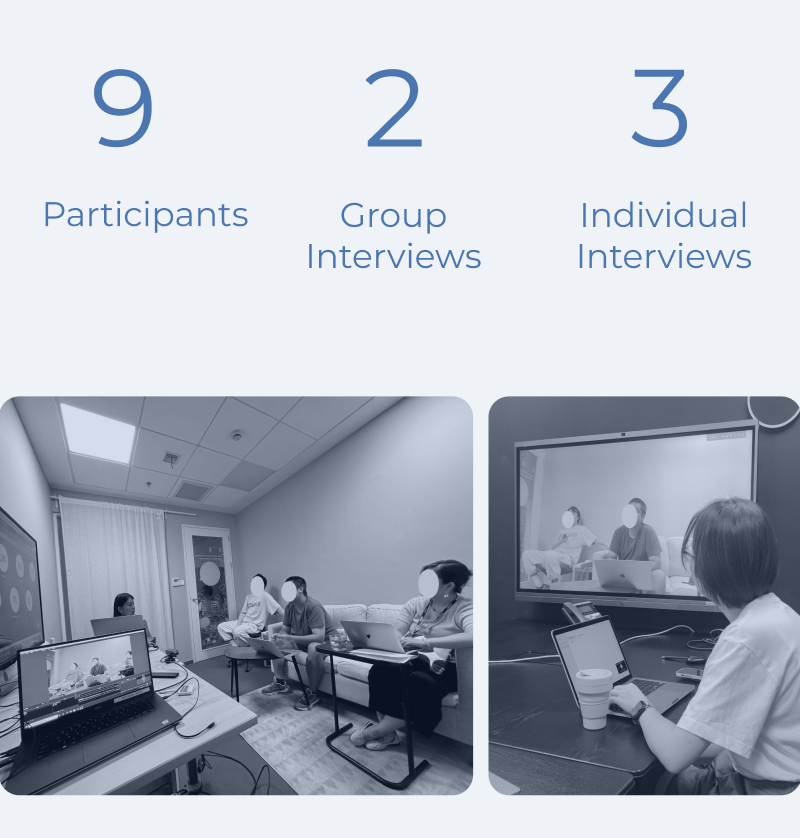 9

Participants

2

Group Interviews

3

Individual Interviews